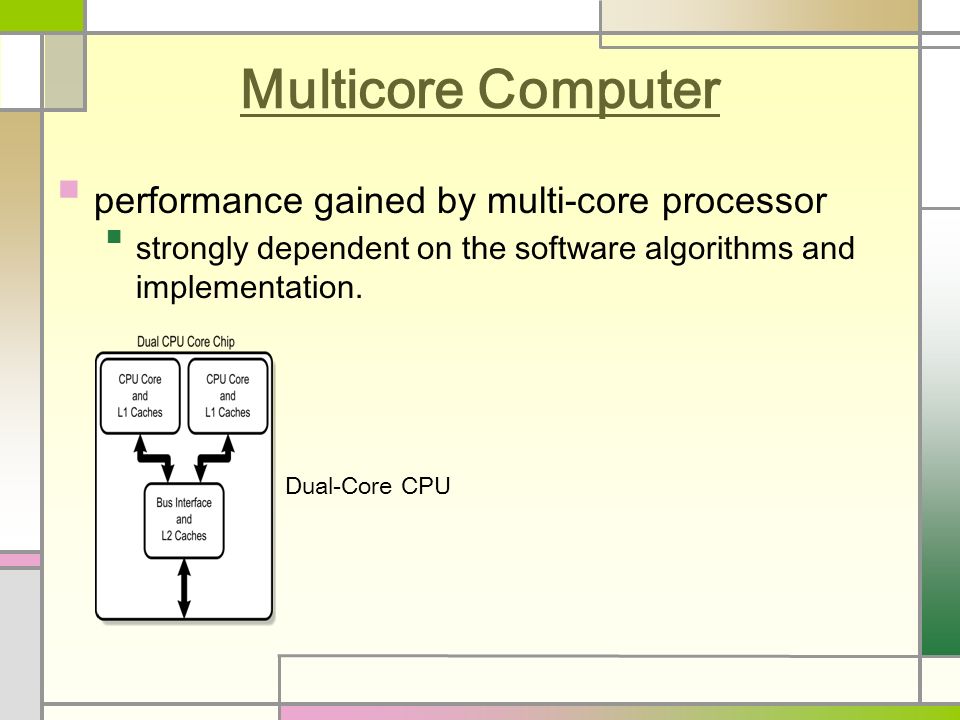 Multicore Computer

performance gained by multi-core processor

strongly dependent on the software algorithms and implementation.

Dual CPU Core Chip

CPU Core and L1 Caches

CPU Core and L1 Caches

Bus Interface and L2 Caches

Dual-Core CPU